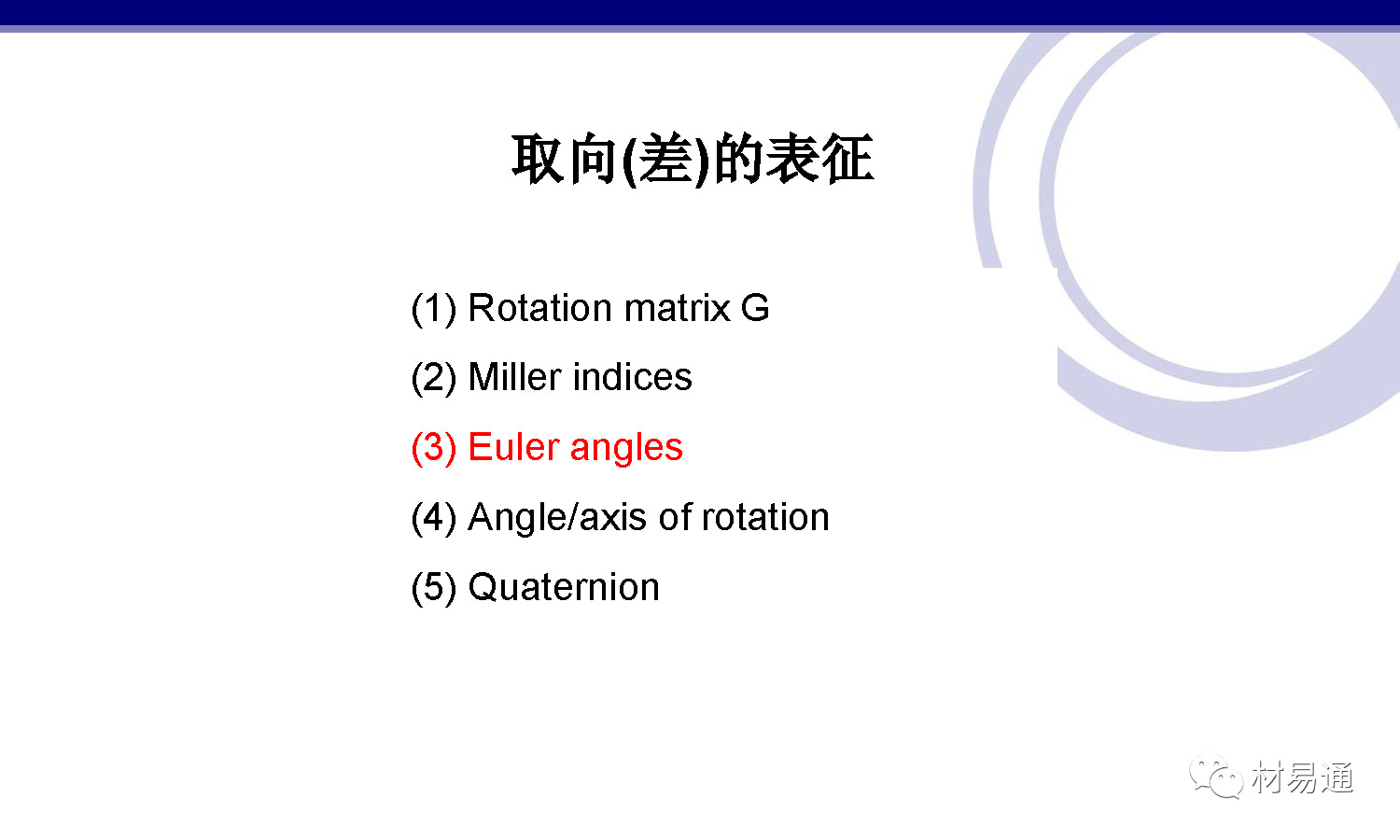 取向(差)的表征

(1) Rotation matrix G

(2) Miller indices

(3) Euler angles

(4) Angle/axis of rotation

(5) Quaternion

材易通